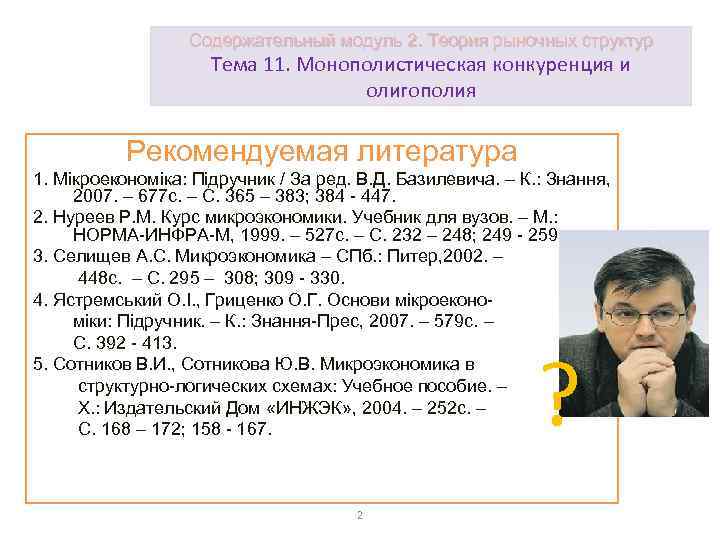 Содержательный модуль 2. Теория рыночных структур
Тема 11. Монополистическая конкуренция и олигополия

Рекомендуемая литература

1. Мікроекономіка: Підручник / За ред. В.Д. Базилевича. – К.: Знання, 2007. – 677с. – С. 365 – 383; 384 - 447.

2. Нуреев Р.М. Курс микроэкономики. Учебник для вузов. – М.: НОРМА-ИНФРА-М, 1999. – 527с. – С. 232 – 248; 249 - 259

3. Селищев А.С. Микроэкономика – СПб.: Питер,2002. – 448с. – С. 295 – 308; 309 - 330.

4. Ястремський О.І., Гриценко О.Г. Основи мікроекономіки: Підручник. – К.: Знання-Прес, 2007. – 579с. – С. 392 - 413.

5. Сотников В.И., Сотникова Ю.В. Микроэкономика в структурно-логических схемах: Учебное пособие. – Х.: Издательский Дом «ИНЖЭК», 2004. – 252с. – С. 168 – 172; 158 - 167.

?

2